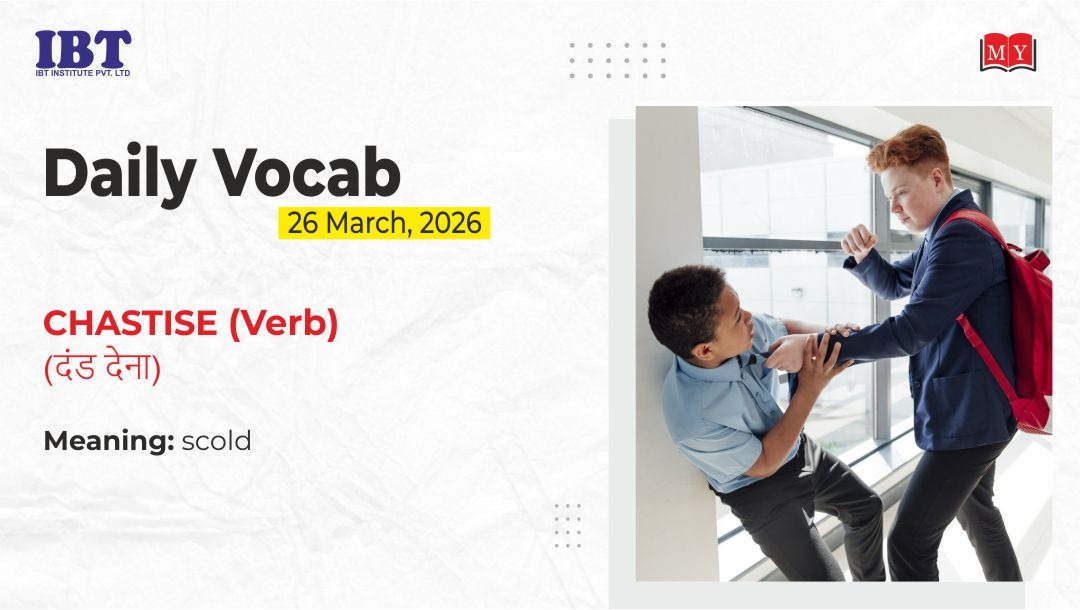 IBT
IBT INSTITUTE PVT. LTD

MY

Daily Vocab
26 March, 2026

CHASTISE (Verb)
(दंड देना)

Meaning: scold